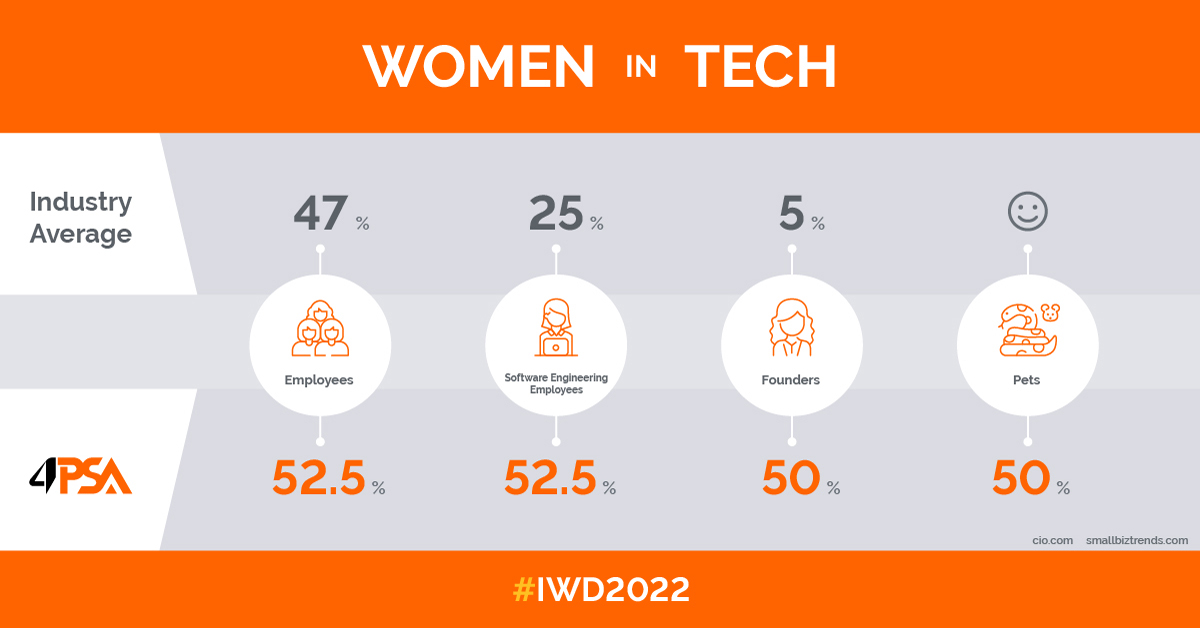 WOMEN IN TECH

Industry Average

47 %

25 %

5 %

☺

Employees

Software Engineering Employees

Founders

Pets

4PSA

52.5 %

52.5 %

50 %

50 %

cio.com smallbiztrends.com

#IWD2022